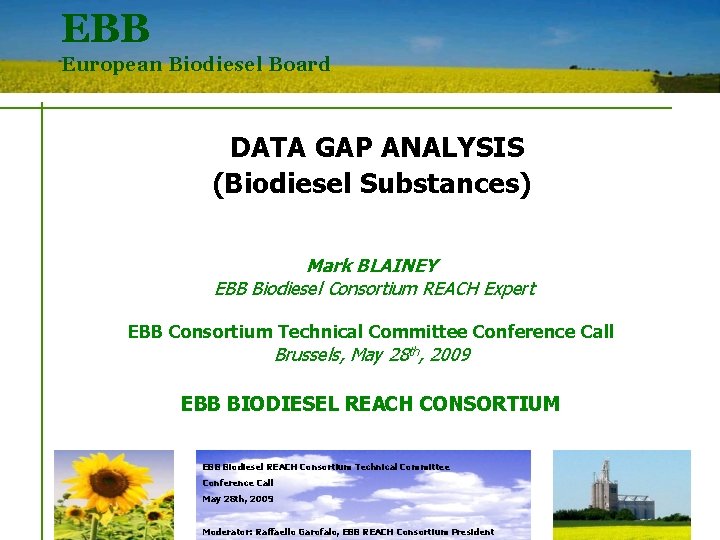 EBB
European Biodiesel Board

DATA GAP ANALYSIS
(Biodiesel Substances)

Mark BLAINEY
EBB Biodiesel Consortium REACH Expert

EBB Consortium Technical Committee Conference Call
Brussels, May 28$^{th}$, 2009

EBB BIODIESEL REACH CONSORTIUM

EBB Biodiesel REACH Consortium Technical Committee
Conference Call
May 28th, 2009

Moderator: Raffaello Garofalo, EBB REACH Consortium President